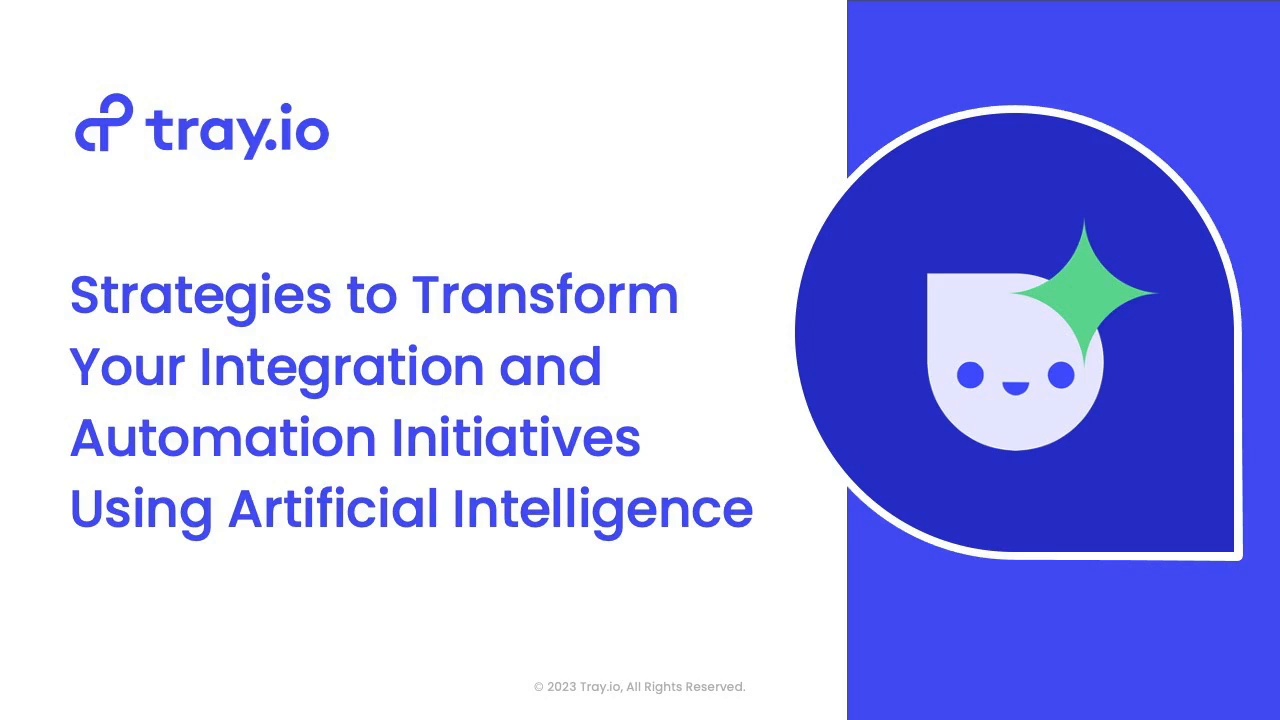 tray.io

Strategies to Transform Your Integration and Automation Initiatives Using Artificial Intelligence

© 2023 Tray.io, All Rights Reserved.